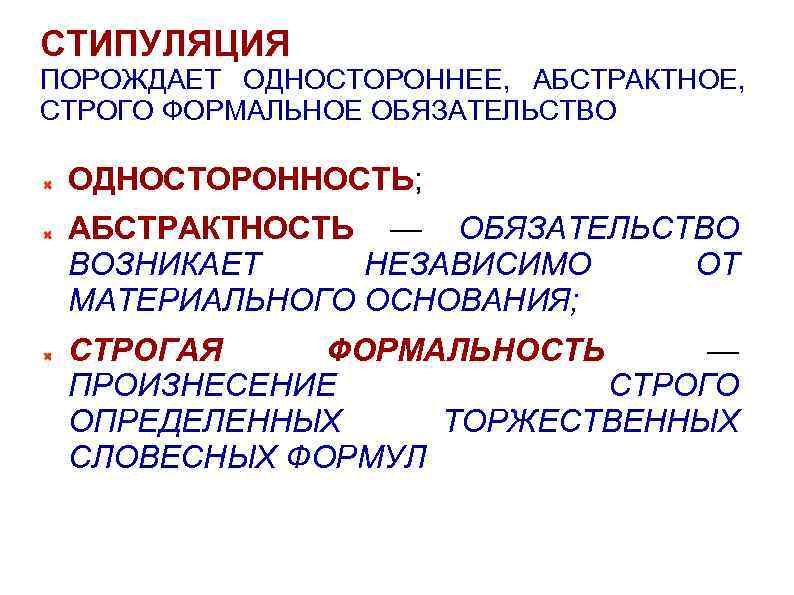 СТИПУЛЯЦИЯ
ПОРОЖДАЕТ ОДНОСТОРОННЕЕ, АБСТРАКТНОЕ, СТРОГО ФОРМАЛЬНОЕ ОБЯЗАТЕЛЬСТВО

ОДНОСТОРОННОСТЬ;

АБСТРАКТНОСТЬ — ОБЯЗАТЕЛЬСТВО ВОЗНИКАЕТ НЕЗАВИСИМО ОТ МАТЕРИАЛЬНОГО ОСНОВАНИЯ;

СТРОГАЯ ФОРМАЛЬНОСТЬ — ПРОИЗНЕСЕНИЕ СТРОГО ОПРЕДЕЛЕННЫХ ТОРЖЕСТВЕННЫХ СЛОВЕСНЫХ ФОРМУЛ